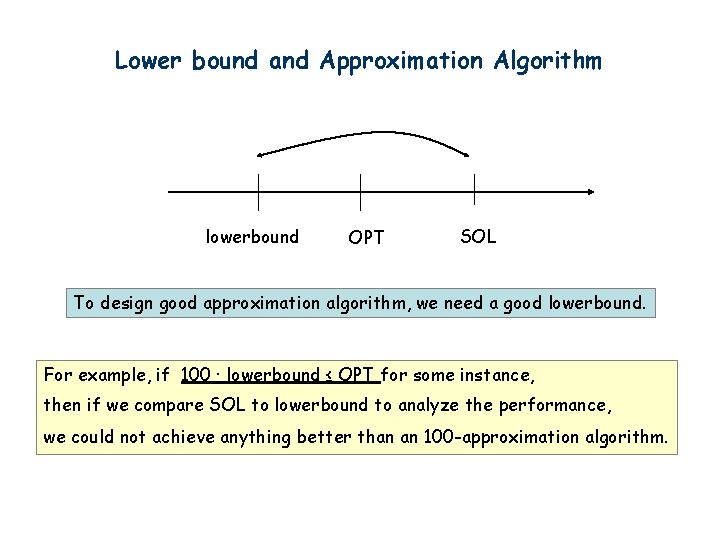 Lower bound and Approximation Algorithm

lowerbound OPT SOL

To design good approximation algorithm, we need a good lowerbound.

For example, if $100 \cdot$ lowerbound $\leq$ OPT for some instance, then if we compare SOL to lowerbound to analyze the performance, we could not achieve anything better than an 100-approximation algorithm.